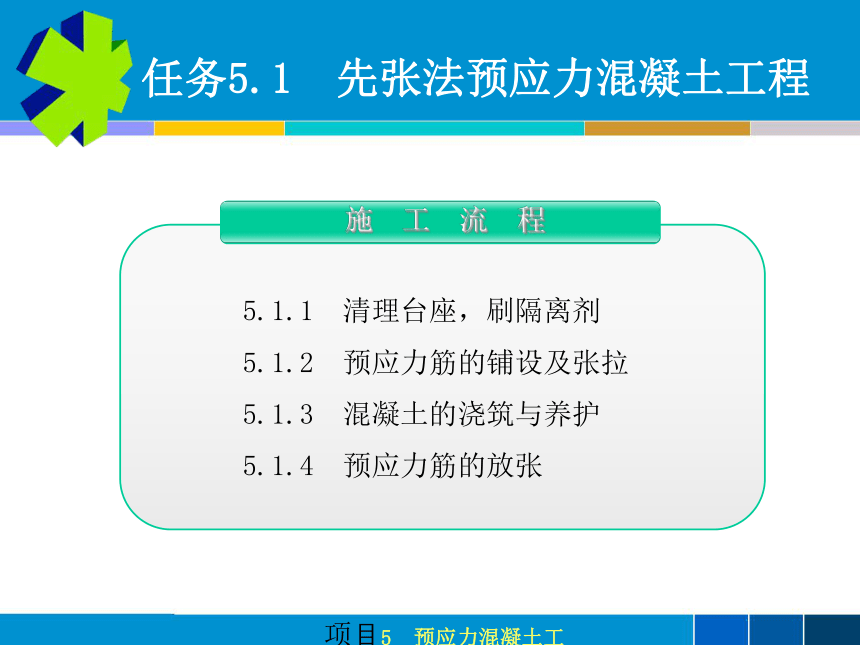 任务5.1　先张法预应力混凝土工程

施　工　流　程

5.1.1　清理台座，刷隔离剂

5.1.2　预应力筋的铺设及张拉

5.1.3　混凝土的浇筑与养护

5.1.4　预应力筋的放张

项目5　预应力混凝土工